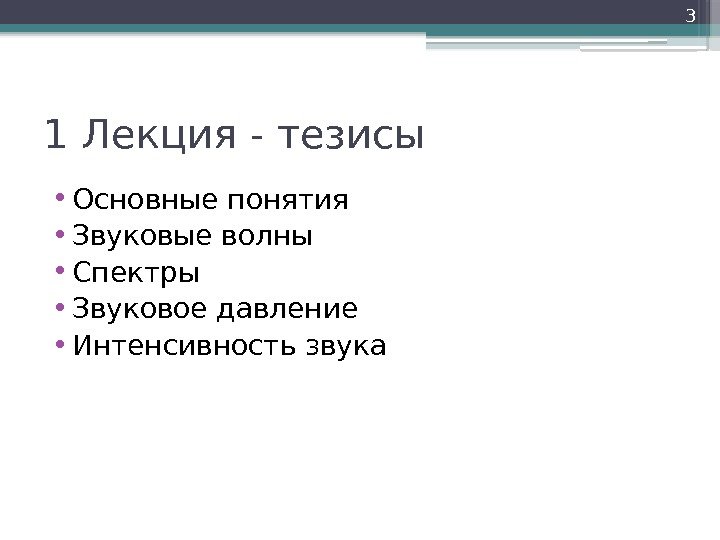 3

1 Лекция - тезисы

• Основные понятия
• Звуковые волны
• Спектры
• Звуковое давление
• Интенсивность звука